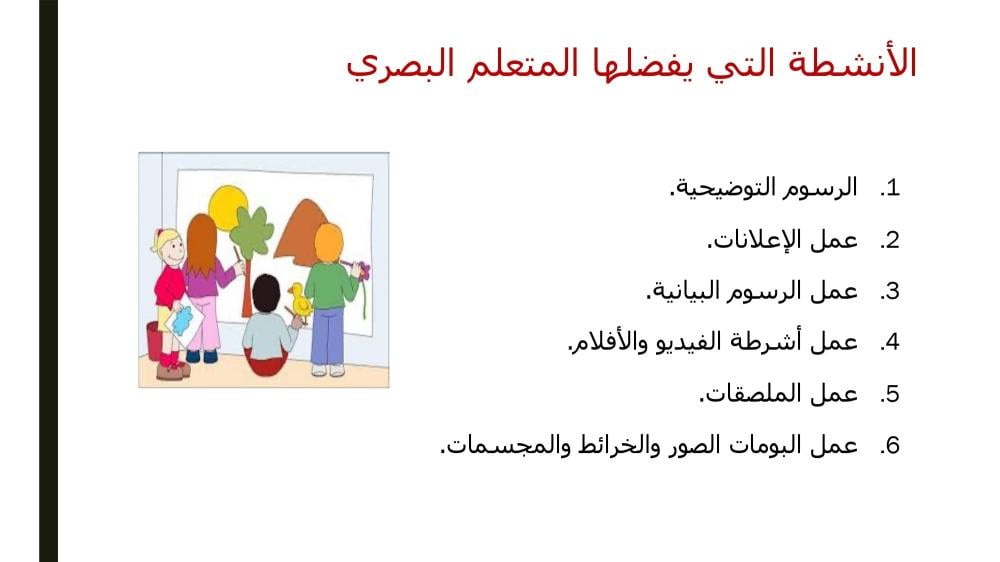 الأنشطة التي يفضلها المتعلم البصري

1. الرسوم التوضيحية.
2. عمل الإعلانات.
3. عمل الرسوم البيانية.
4. عمل أشرطة الفيديو والأفلام.
5. عمل الملصقات.
6. عمل البومات الصور والخرائط والمجسمات.